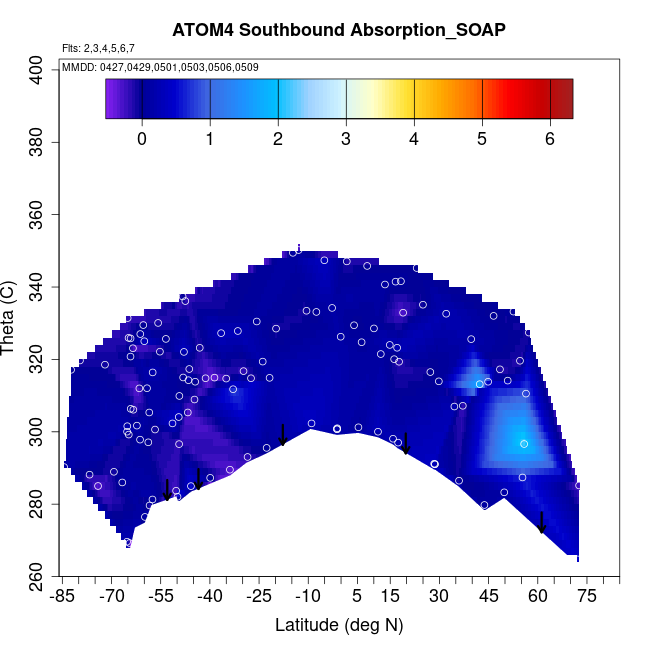 ATOM4 Southbound Absorption_SOAP

Flts: 2,3,4,5,6,7

MMDD: 0427,0429,0501,0503,0506,0509

0 1 2 3 4 5 6

Theta (C)

400
380
360
340
320
300
280
260

-85 -70 -55 -40 -25 -10 5 15 30 45 60 75

Latitude (deg N)